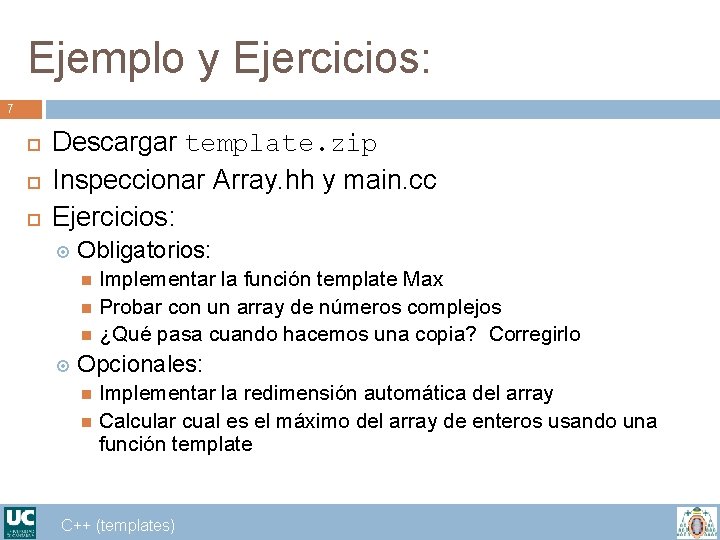 Ejemplo y Ejercicios:

7

Descargar template.zip
Inspeccionar Array.hh y main.cc
Ejercicios:
Obligatorios:
Implementar la función template Max
Probar con un array de números complejos
¿Qué pasa cuando hacemos una copia? Corregirlo
Opcionales:
Implementar la redimensión automática del array
Calcular cual es el máximo del array de enteros usando una función template

UC

C++ (templates)